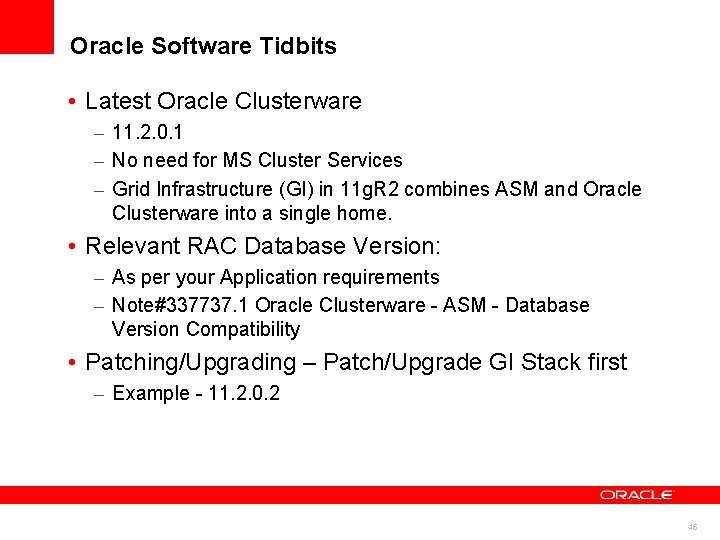 Oracle Software Tidbits

• Latest Oracle Clusterware
– 11.2.0.1
– No need for MS Cluster Services
– Grid Infrastructure (GI) in 11gR2 combines ASM and Oracle Clusterware into a single home.

• Relevant RAC Database Version:
– As per your Application requirements
– Note#337737.1 Oracle Clusterware - ASM - Database Version Compatibility

• Patching/Upgrading – Patch/Upgrade GI Stack first
– Example - 11.2.0.2

ORACLE

46